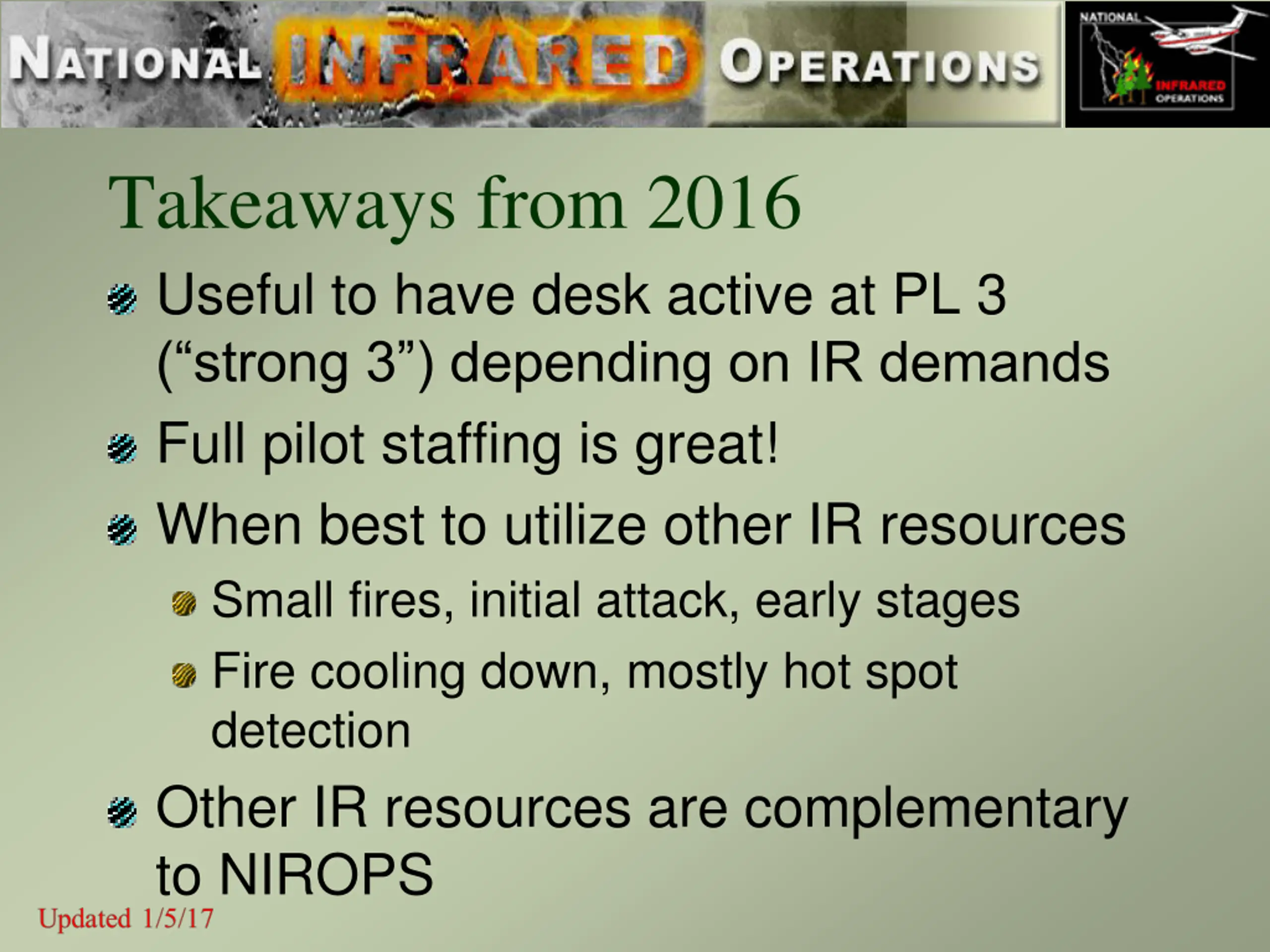 NATIONAL INFRARED OPERATIONS

NATIONAL INFRARED OPERATIONS

Takeaways from 2016

Useful to have desk active at PL 3 (“strong 3”) depending on IR demands

Full pilot staffing is great!

When best to utilize other IR resources

Small fires, initial attack, early stages

Fire cooling down, mostly hot spot detection

Other IR resources are complementary to NIROPS

Updated 1/5/17